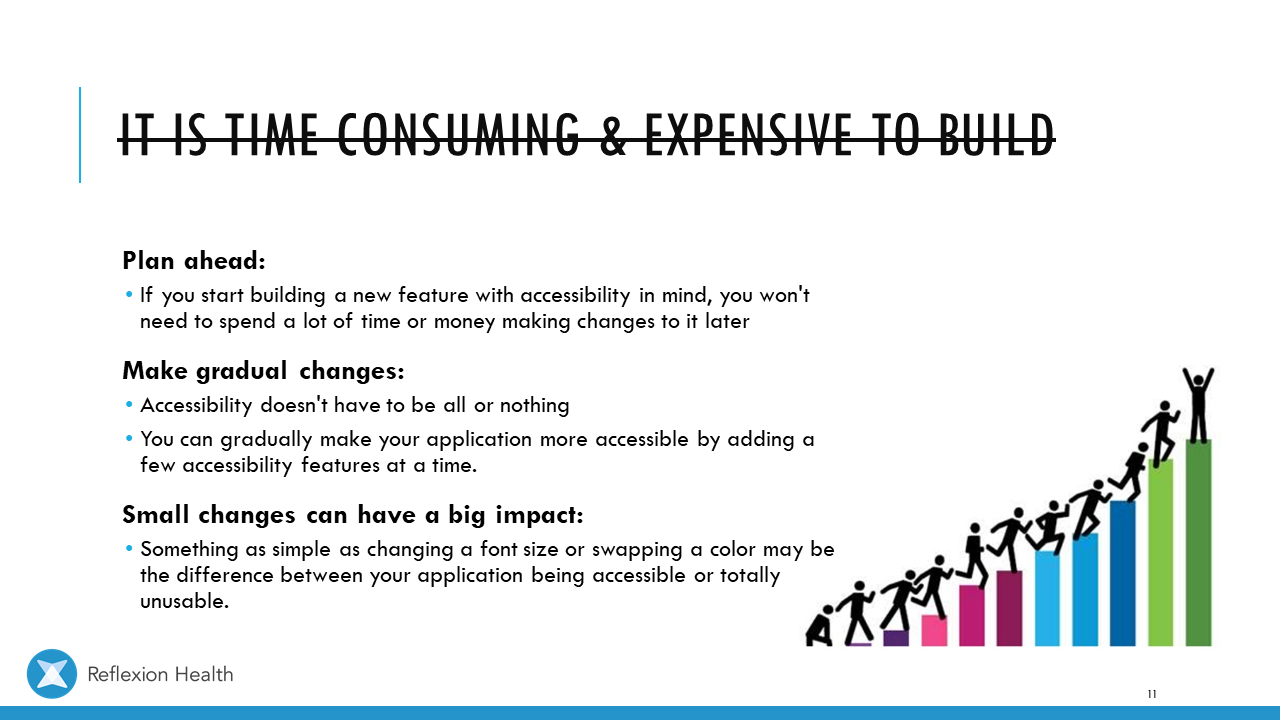 IT IS TIME CONSUMING & EXPENSIVE TO BUILD

Plan ahead:

• If you start building a new feature with accessibility in mind, you won't need to spend a lot of time or money making changes to it later

Make gradual changes:

• Accessibility doesn't have to be all or nothing

• You can gradually make your application more accessible by adding a few accessibility features at a time.

Small changes can have a big impact:

• Something as simple as changing a font size or swapping a color may be the difference between your application being accessible or totally unusable.

Reflexion Health

11